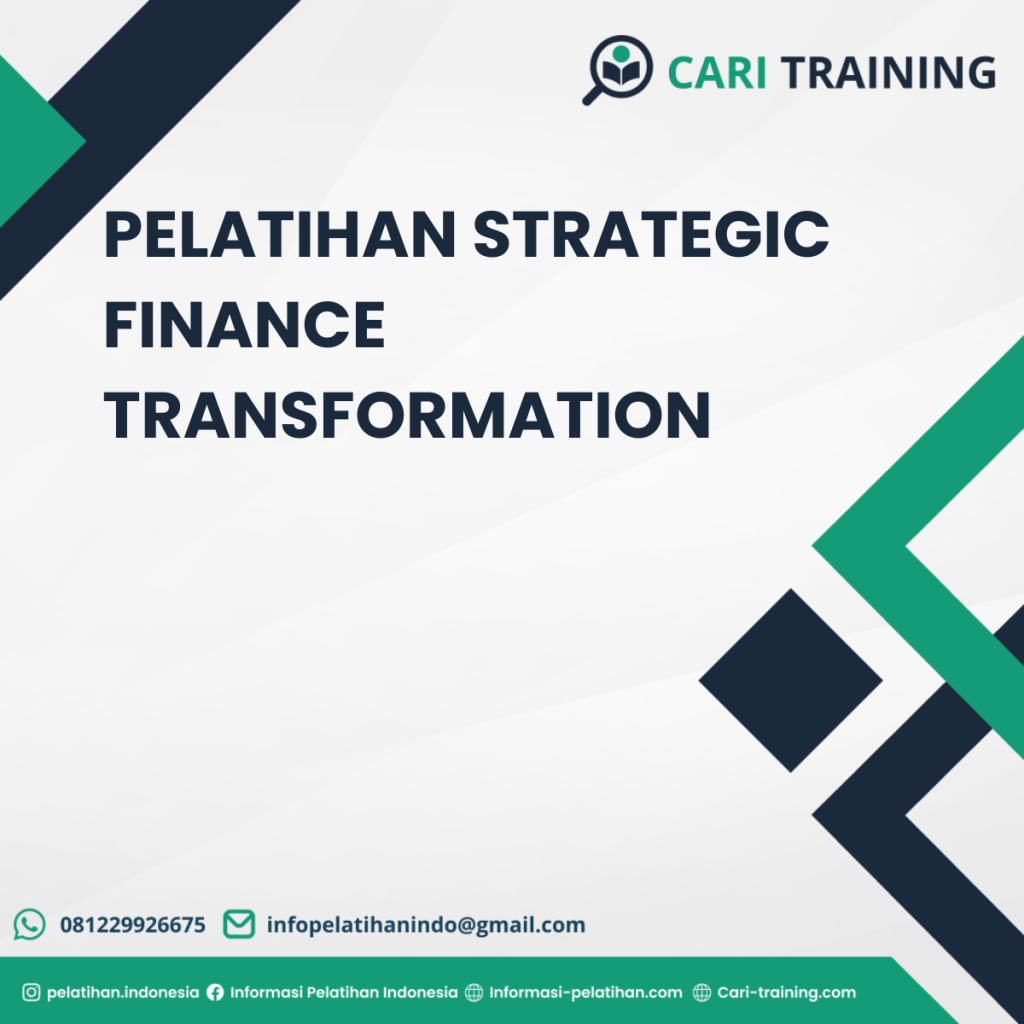 CARI TRAINING

PELATIHAN STRATEGIC FINANCE TRANSFORMATION

081229926675 infopelatihanindo@gmail.com

pelatihan.indonesia Informasi Pelatihan Indonesia Informasi-pelatihan.com Cari-training.com